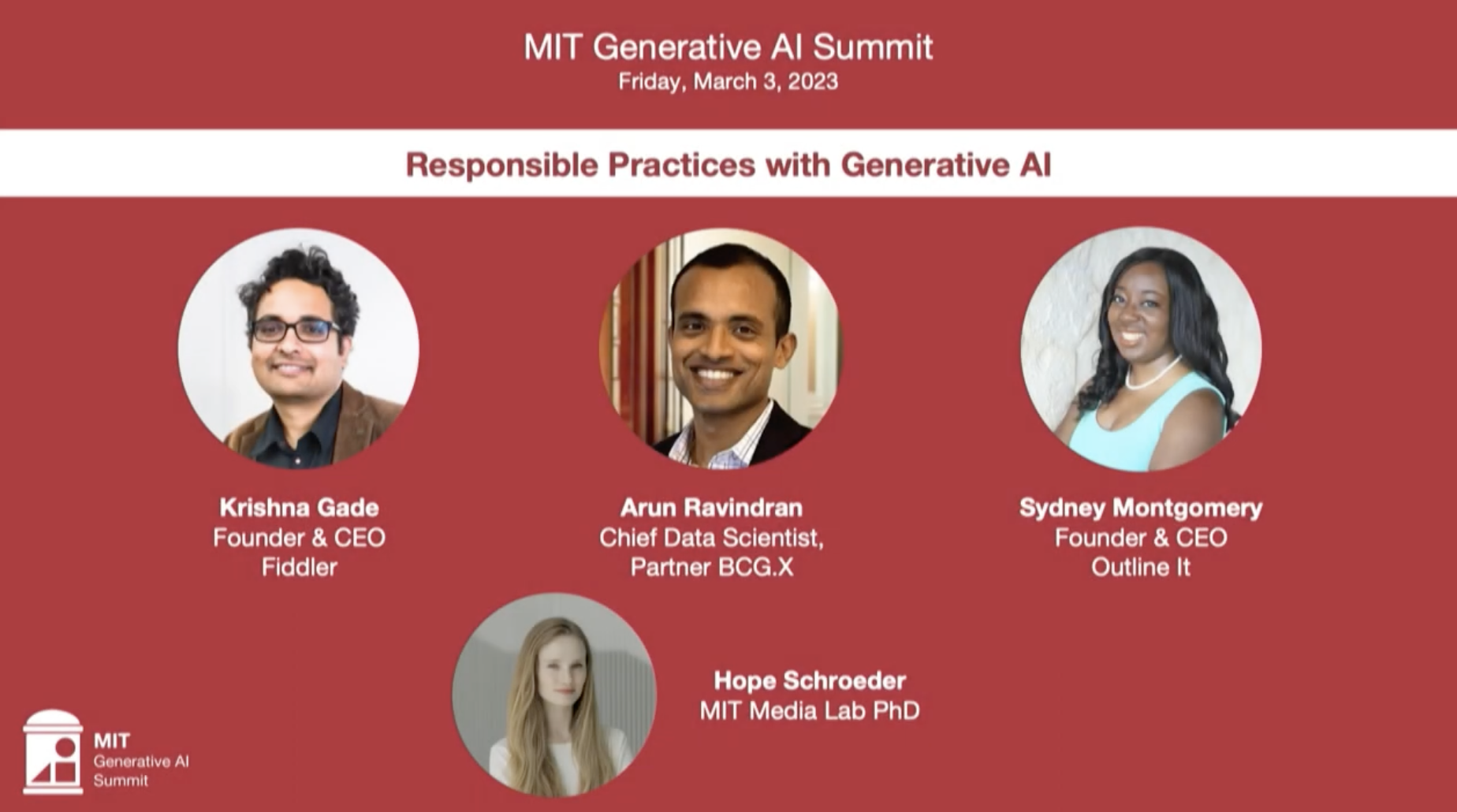 MIT Generative AI Summit
Friday, March 3, 2023

Responsible Practices with Generative AI

Krishna Gade
Founder & CEO
Fiddler

Arun Ravindran
Chief Data Scientist,
Partner BCG.X

Sydney Montgomery
Founder & CEO
Outline It

Hope Schroeder
MIT Media Lab PhD

MIT
Generative AI
Summit